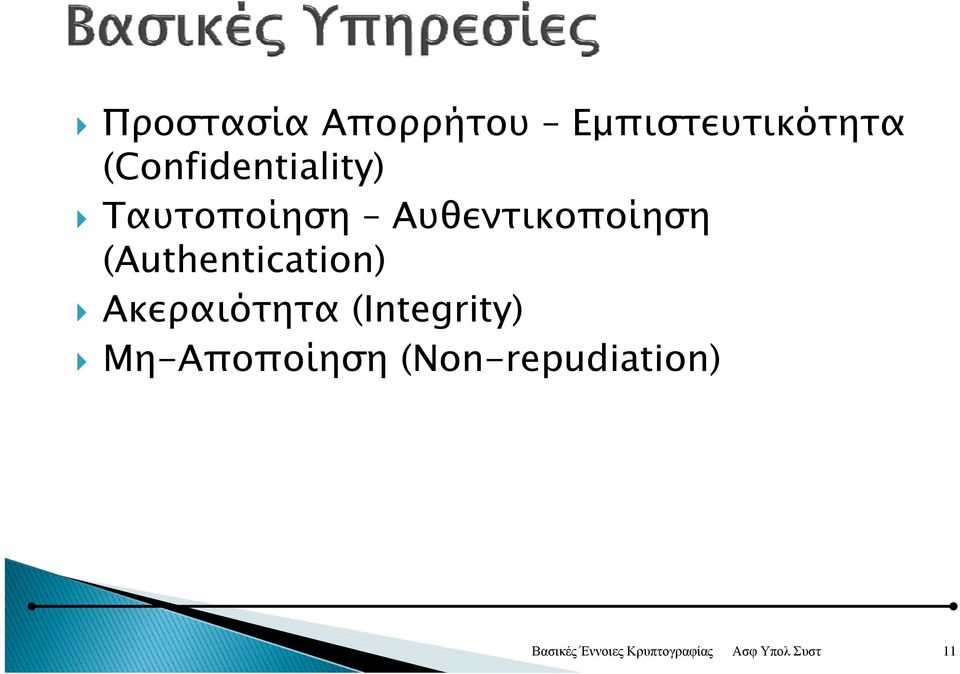 Βασικές Υπηρεσίες

Προστασία Απορρήτου – Εμπιστευτικότητα (Confidentiality)

Ταυτοποίηση – Αυθεντικοποίηση (Authentication)

Ακεραιότητα (Integrity)

Μη-Αποποίηση (Non-repudiation)

Βασικές Έννοιες Κρυπτογραφίας Ασφ Υπολ Συστ 11